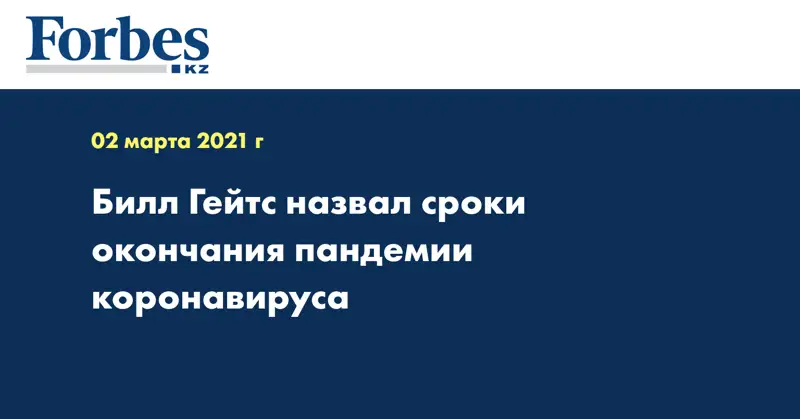 Forbes
KZ

02 марта 2021 г

Билл Гейтс назвал сроки окончания пандемии коронавируса